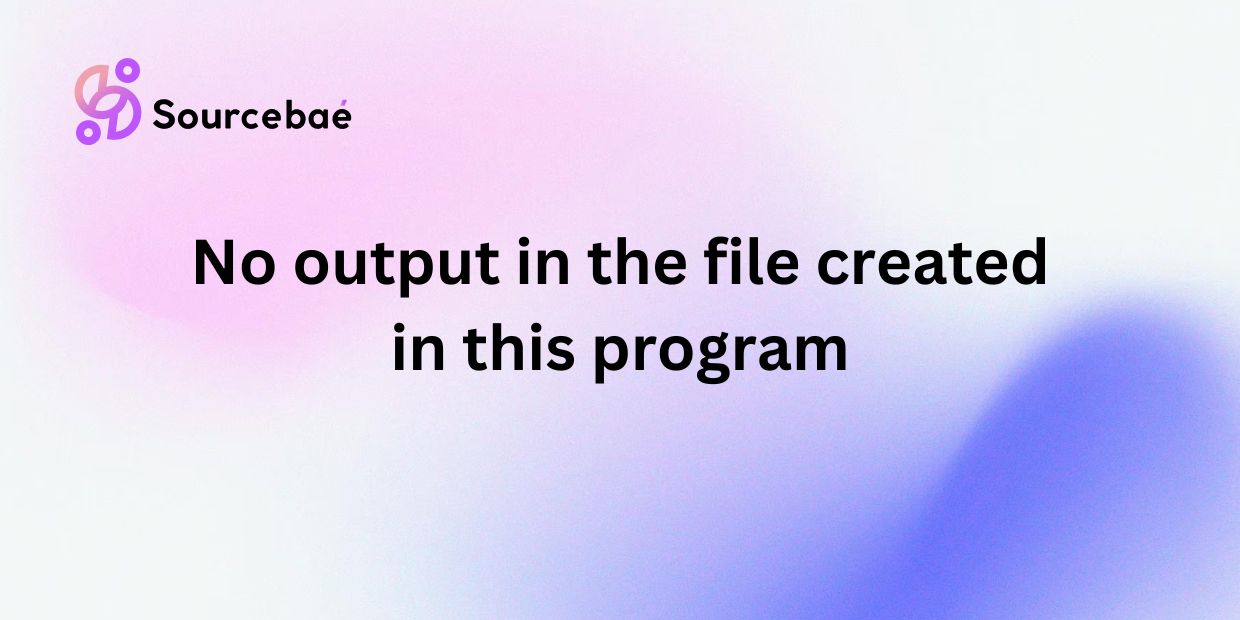 Sourcebae

No output in the file created in this program